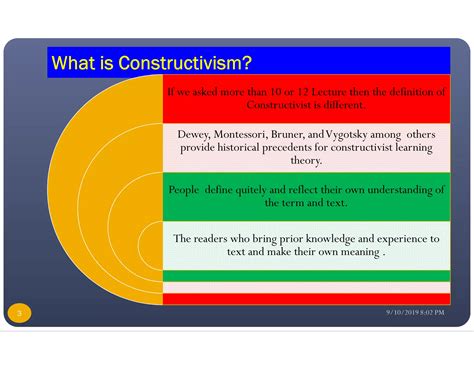 What is Constructivism?

If we asked more than 10 or 12 Lecture then the definition of Constructivist is different.

Dewey, Montessori, Bruner, and Vygotsky among others provide historical precedents for constructivist learning theory.

People define quitely and reflect their own understanding of the term and text.

The readers who bring prior knowledge and experience to text and make their own meaning .

3

9/10/2019 8:02 PM